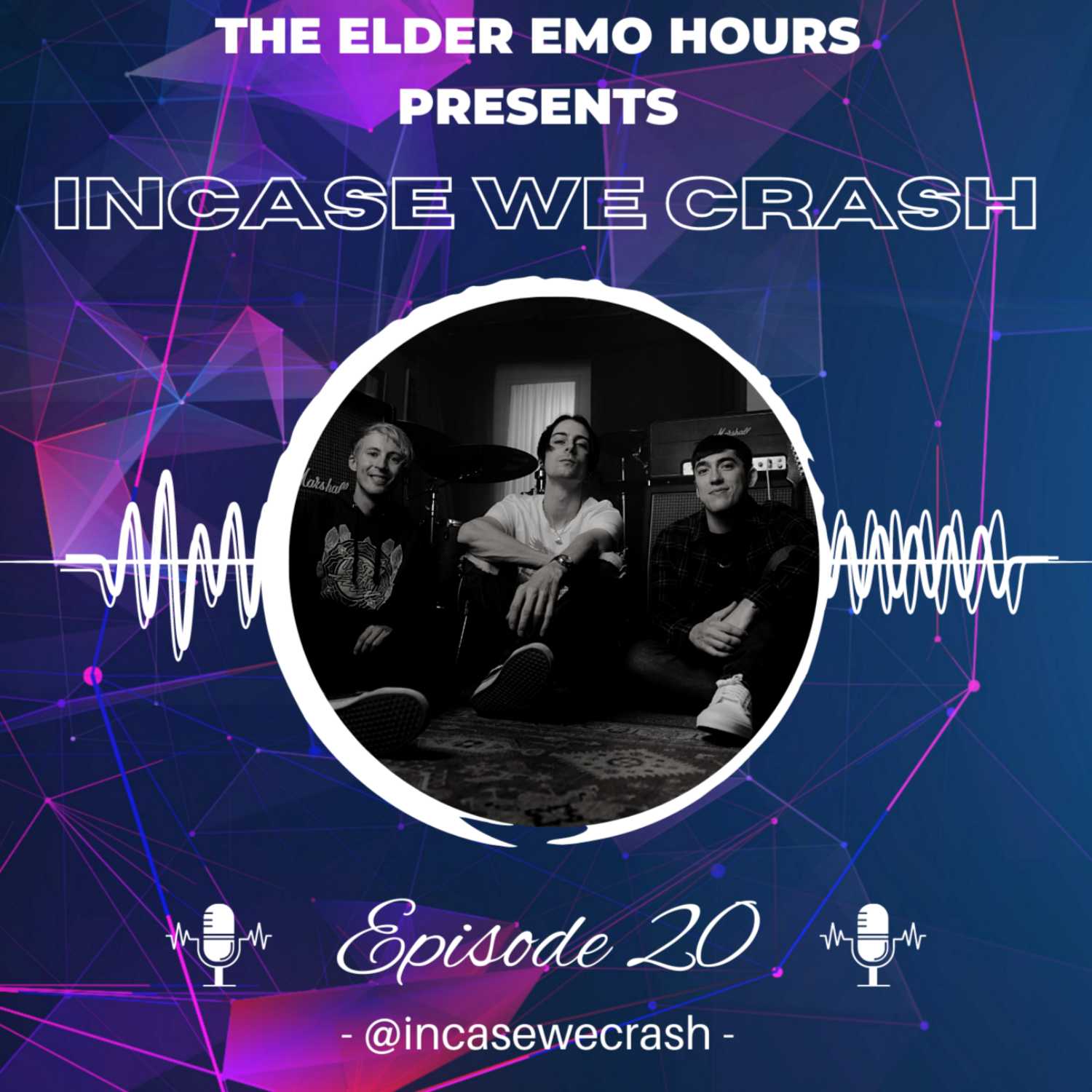 THE ELDER EMO HOURS PRESENTS

INCASE WE CRASH

Marshall

Marshall

Episode 20

- @incasewecrash -